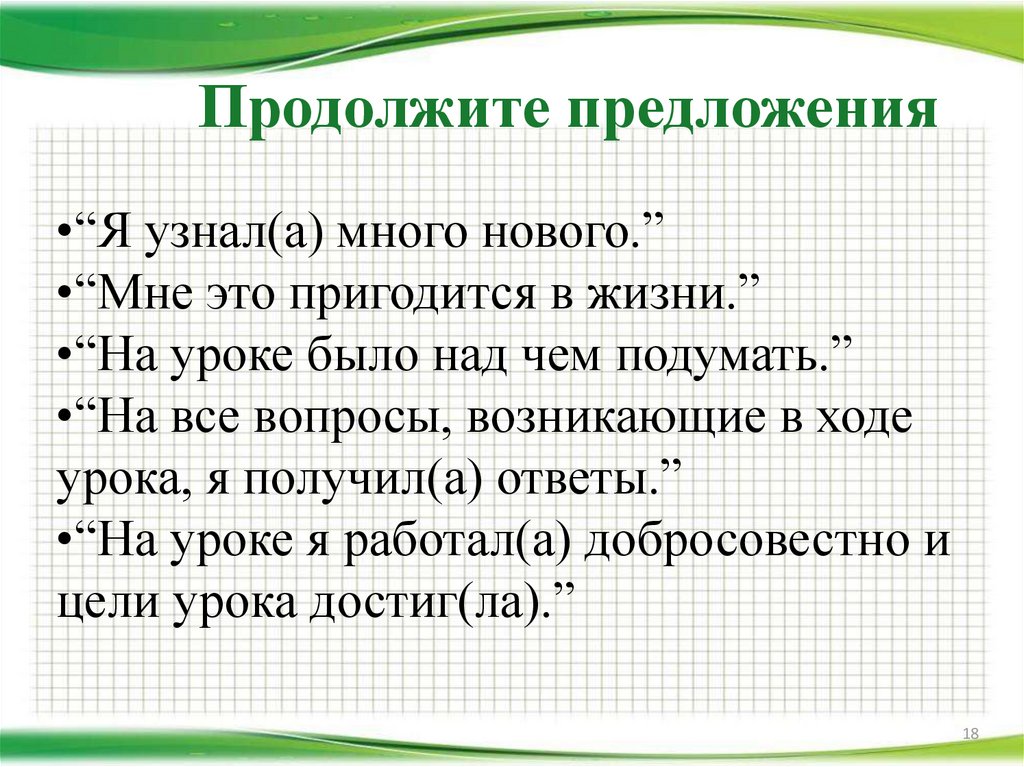 Продолжите предложения

•“Я узнал(а) много нового.”
•“Мне это пригодится в жизни.”
•“На уроке было над чем подумать.”
•“На все вопросы, возникающие в ходе урока, я получил(а) ответы.”
•“На уроке я работал(а) добросовестно и цели урока достиг(ла).”

18